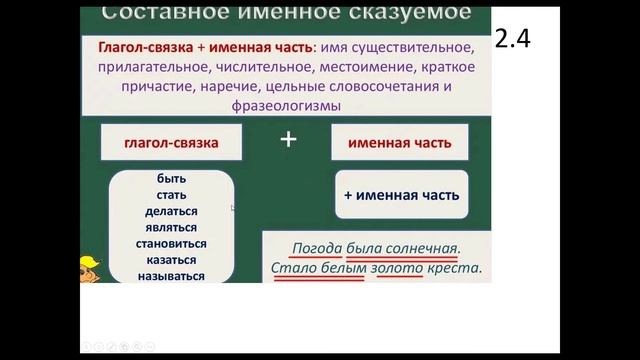 Составное именное сказуемое

2.4

Глагол-связка + именная часть: имя существительное, прилагательное, числительное, местоимение, краткое причастие, наречие, цельные словосочетания и фразеологизмы

глагол-связка

+

именная часть

быть
стать
делаться
являться
становиться
казаться
называться

+ именная часть

Погода была солнечная.
Стало белым золото креста.